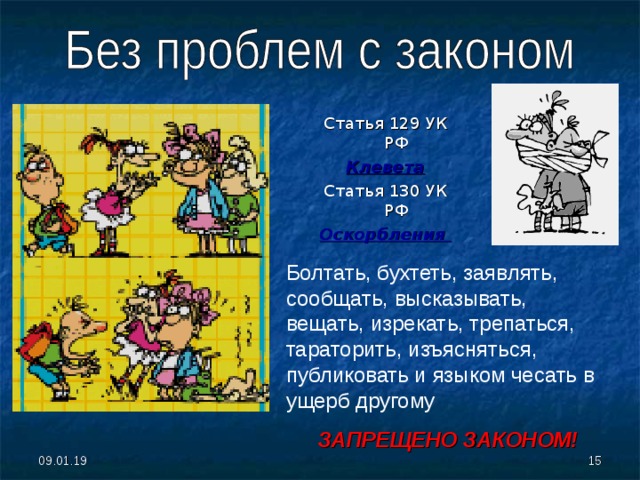 Без проблем с законом

Статья 129 УК РФ

Клевета

Статья 130 УК РФ

Оскорбления

Болтать, бухтеть, заявлять, сообщать, высказывать, вещать, изрекать, трепаться, тараторить, изъясняться, публиковать и языком чесать в ущерб другому

ЗАПРЕЩЕНО ЗАКОНОМ!

09.01.19

15